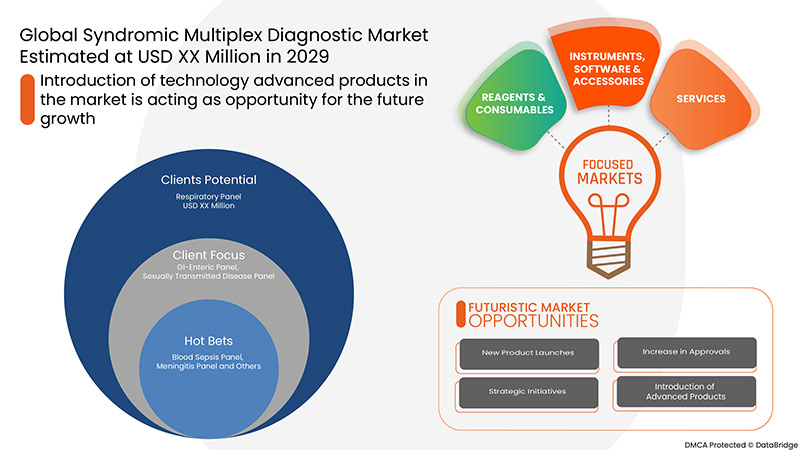 Global Syndromic Multiplex Diagnostic Market Estimated at USD XX Million in 2029

Introduction of technology advanced products in the market is acting as opportunity for the future growth

Clients Potential
Respiratory Panel
USD XX Million

Client Focus
GI-Enteric Panel, Sexually Transmitted Disease Panel

Hot Bets
Blood Sepsis Panel, Meningitis Panel and Others

REAGENTS & CONSUMABLES

INSTRUMENTS, SOFTWARE & ACCESSORIES

SERVICES

FOCUSED MARKETS

FUTURISTIC MARKET OPPORTUNITIES

New Product Launches

Increase in Approvals

Strategic Initiatives

Introduction of Advanced Products

DMCA Protected © DataBridge